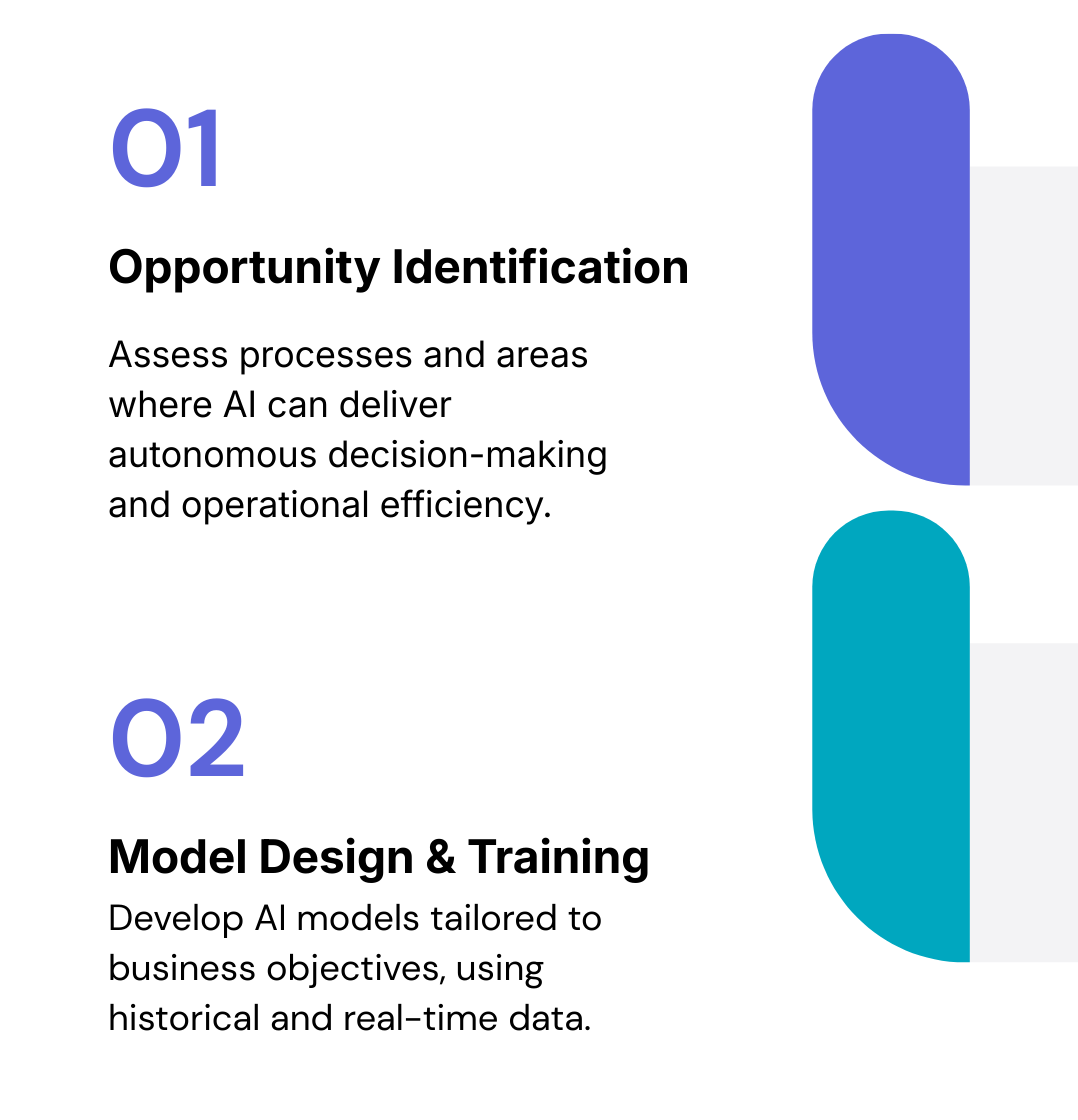 01

Opportunity Identification

Assess processes and areas where AI can deliver autonomous decision-making and operational efficiency.

02

Model Design & Training

Develop AI models tailored to business objectives, using historical and real-time data.